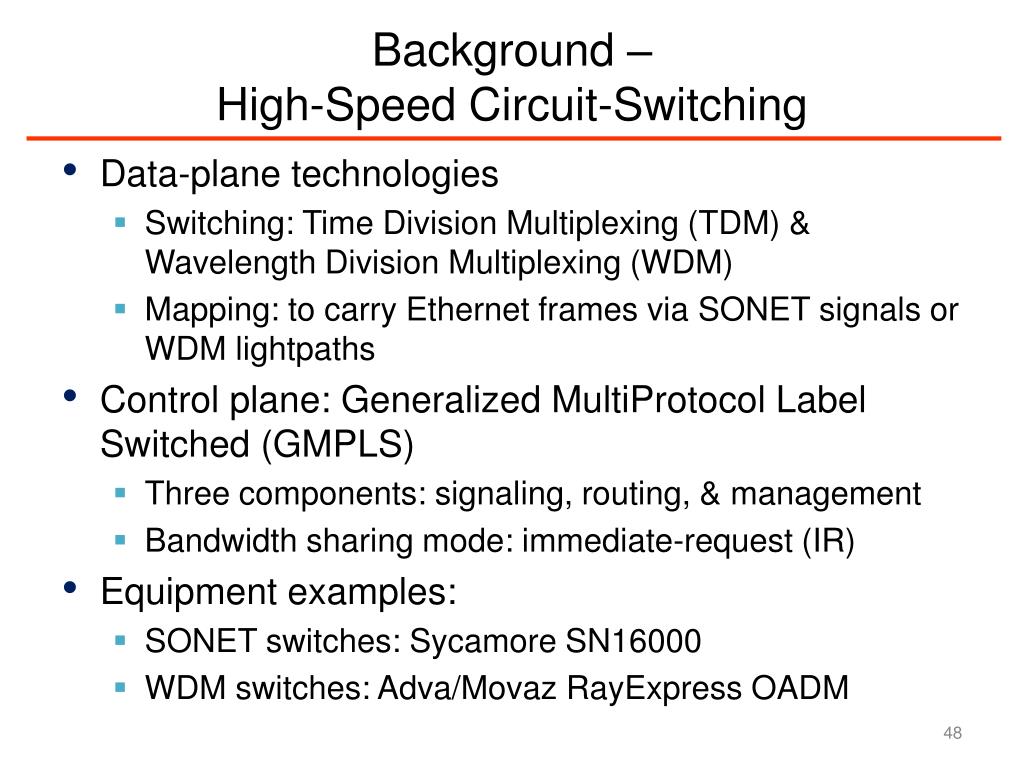 Background –
High-Speed Circuit-Switching

• Data-plane technologies
 ▪ Switching: Time Division Multiplexing (TDM) & Wavelength Division Multiplexing (WDM)
 ▪ Mapping: to carry Ethernet frames via SONET signals or WDM lightpaths
• Control plane: Generalized MultiProtocol Label Switched (GMPLS)
 ▪ Three components: signaling, routing, & management
 ▪ Bandwidth sharing mode: immediate-request (IR)
• Equipment examples:
 ▪ SONET switches: Sycamore SN16000
 ▪ WDM switches: Adva/Movaz RayExpress OADM

48